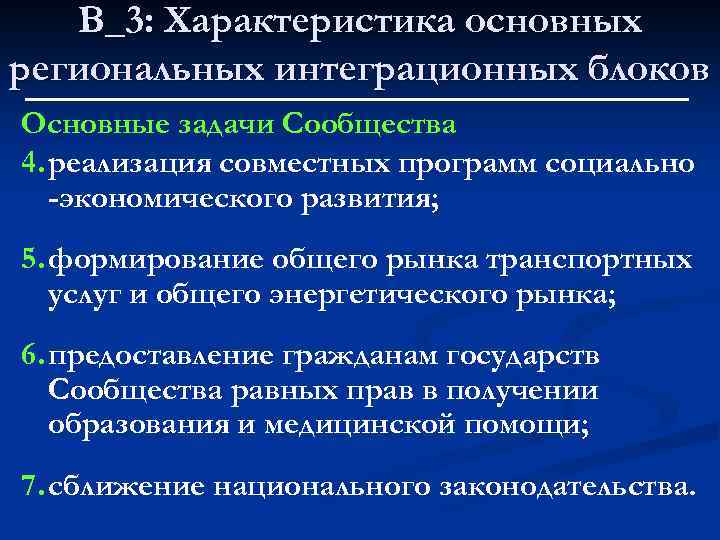 В_3: Характеристика основных региональных интеграционных блоков

Основные задачи Сообщества

4. реализация совместных программ социально -экономического развития;

5. формирование общего рынка транспортных услуг и общего энергетического рынка;

6. предоставление гражданам государств Сообщества равных прав в получении образования и медицинской помощи;

7. сближение национального законодательства.